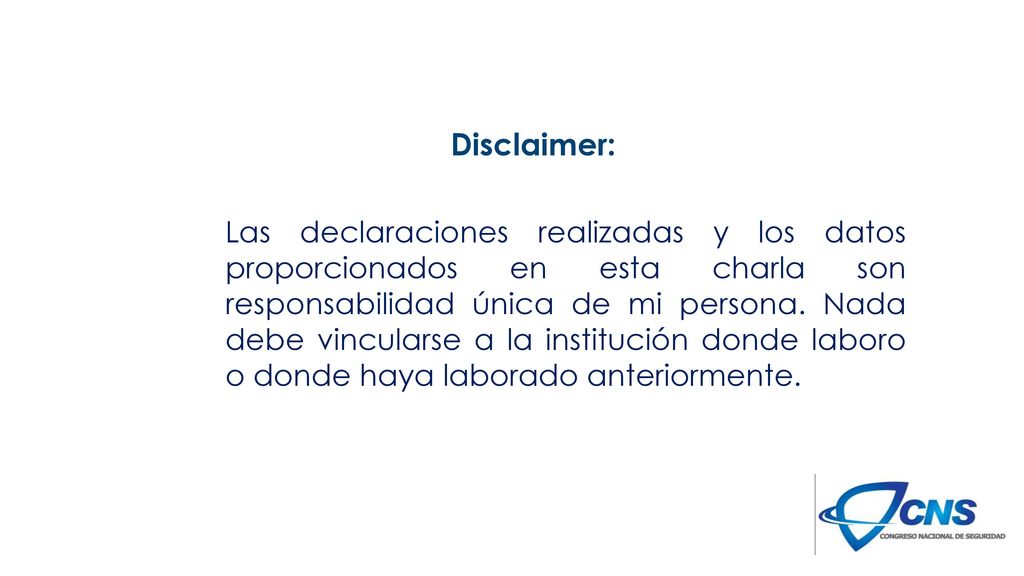 Disclaimer:

Las declaraciones realizadas y los datos proporcionados en esta charla son responsabilidad única de mi persona. Nada debe vincularse a la institución donde laboro o donde haya laborado anteriormente.

CNS
CONGRESO NACIONAL DE SEGURIDAD